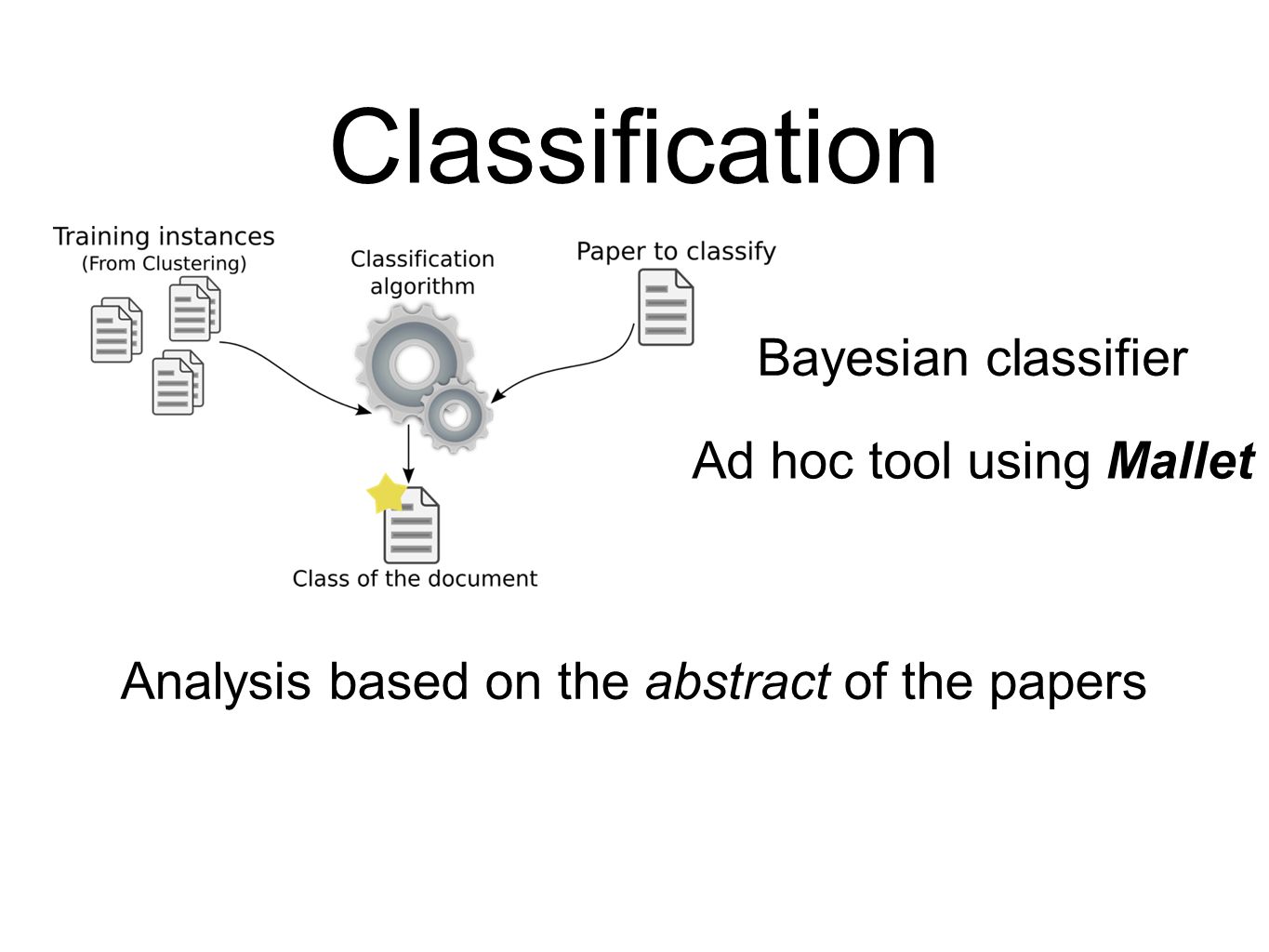 Classification

Training instances
(From Clustering)

Classification algorithm

Paper to classify

Class of the document

Bayesian classifier

Ad hoc tool using Mallet

Analysis based on the abstract of the papers